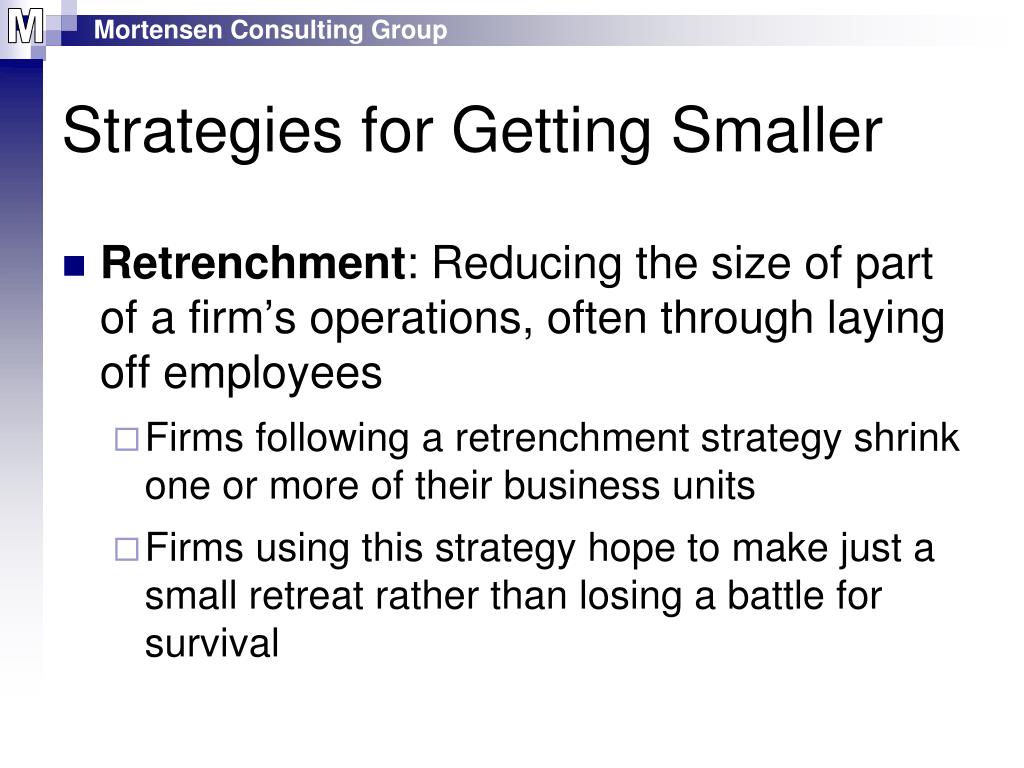 M Mortensen Consulting Group

Strategies for Getting Smaller

Retrenchment: Reducing the size of part of a firm’s operations, often through laying off employees

Firms following a retrenchment strategy shrink one or more of their business units

Firms using this strategy hope to make just a small retreat rather than losing a battle for survival